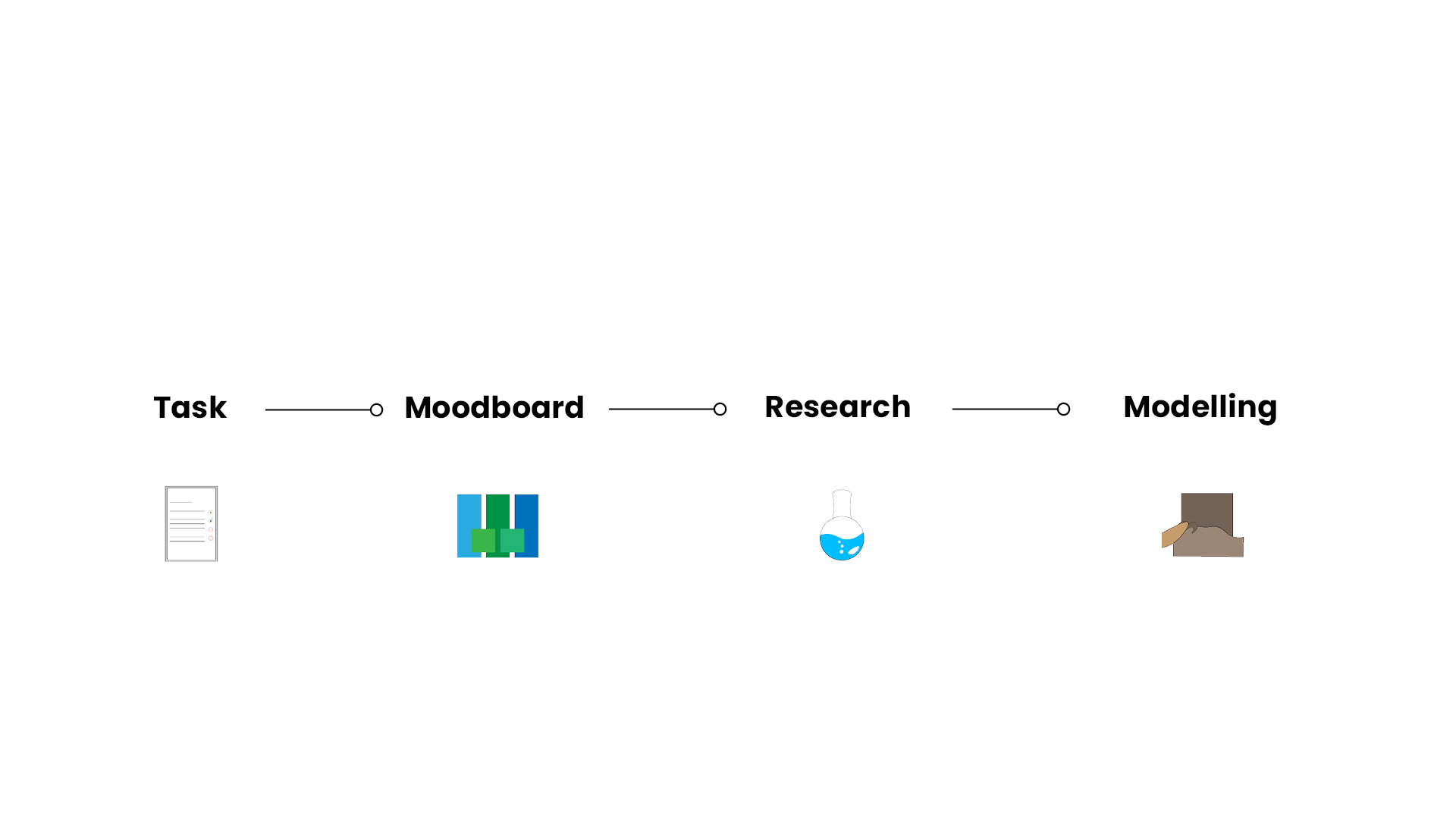 Task Moodboard Research Modelling